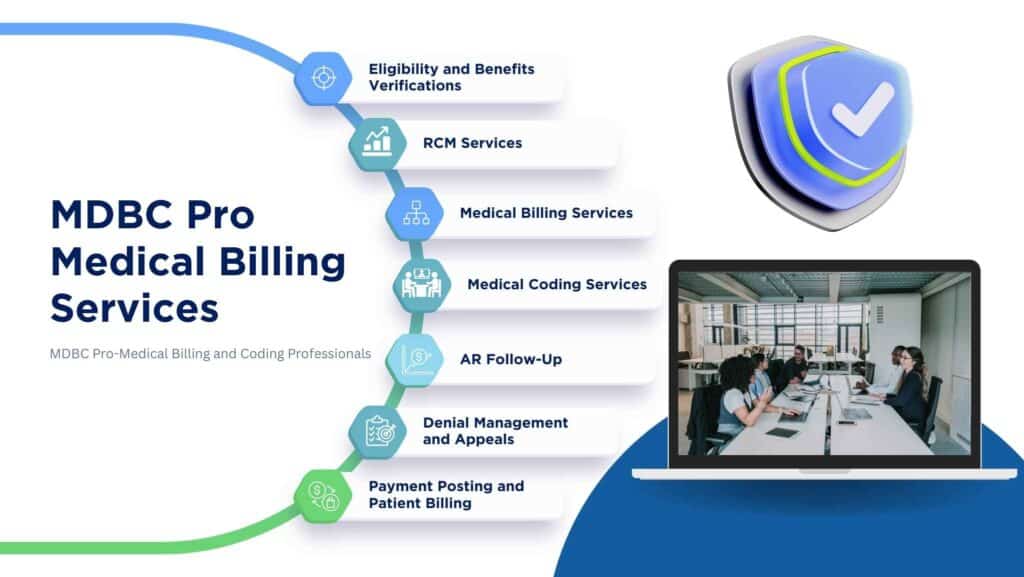 MDBC Pro Medical Billing Services

MDBC Pro-Medical Billing and Coding Professionals

Eligibility and Benefits Verifications

RCM Services

Medical Billing Services

Medical Coding Services

AR Follow-Up

Denial Management and Appeals

Payment Posting and Patient Billing